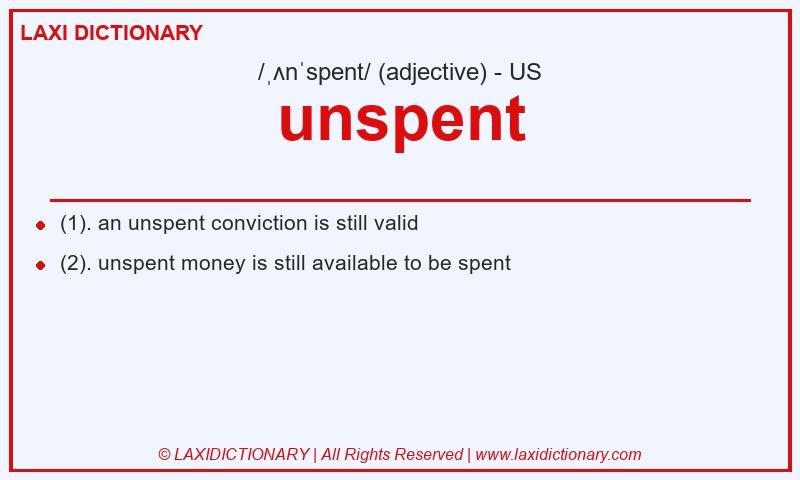 LAXI DICTIONARY

/ˌʌnˈspent/ (adjective) - US

unspent

(1). an unspent conviction is still valid

(2). unspent money is still available to be spent

© LAXIDICTIONARY | All Rights Reserved | www.laxidictionary.com